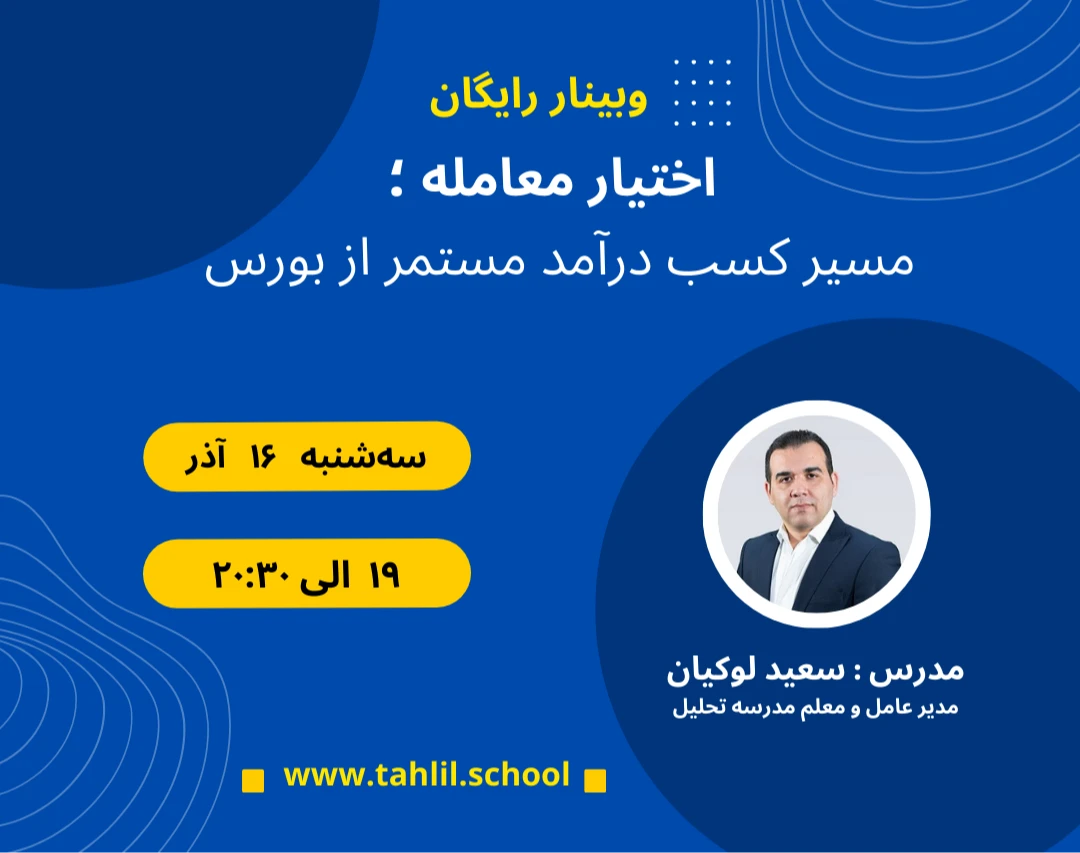 وبینار رایگان

اختیار معامله ؛
مسیر کسب درآمد مستمر از بورس

سه‌شنبه ۱۶ آذر

۱۹ الی ۲۰:۳۰

مدرس : سعید لوکیان
مدیر عامل و معلم مدرسه تحلیل

www.tahlil.school